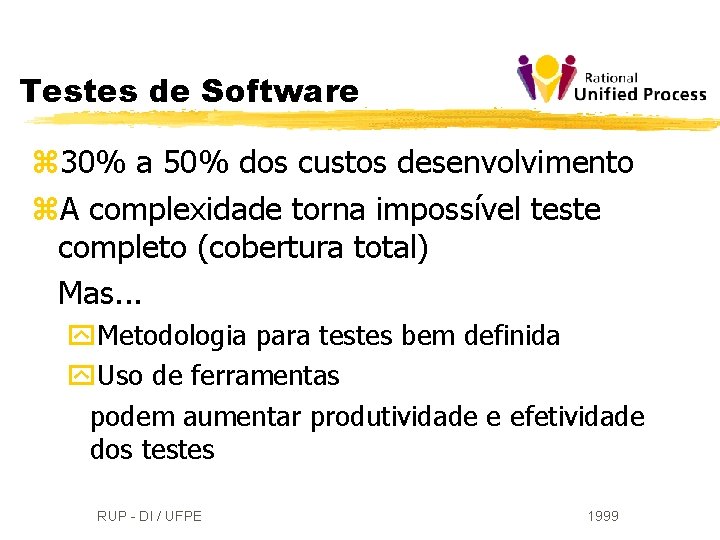 Testes de Software

Rational Unified Process

30% a 50% dos custos desenvolvimento

A complexidade torna impossível teste completo (cobertura total)

Mas...

Metodologia para testes bem definida

Uso de ferramentas

podem aumentar produtividade e efetividade dos testes

RUP - DI / UFPE

1999